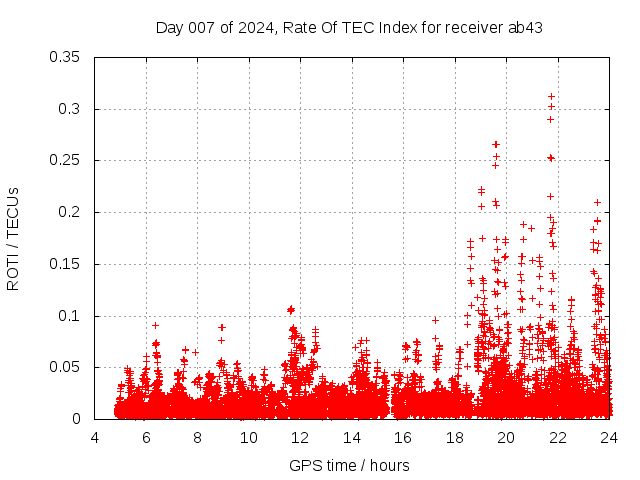 Day 007 of 2024, Rate Of TEC Index for receiver ab43

ROTI / TECUs

0.35
0.3
0.25
0.2
0.15
0.1
0.05
0

4 6 8 10 12 14 16 18 20 22 24

GPS time / hours